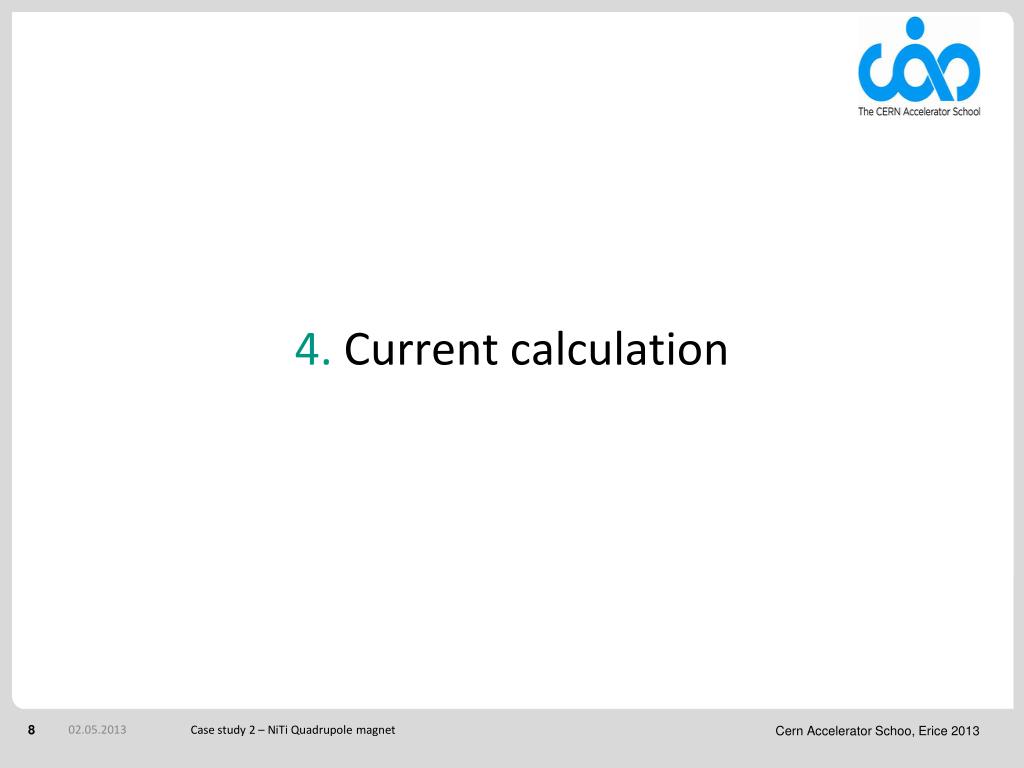 The CERN Accelerator School

4. Current calculation

8 02.05.2013 Case study 2 – NiTi Quadrupole magnet Cern Accelerator Schoo, Erice 2013